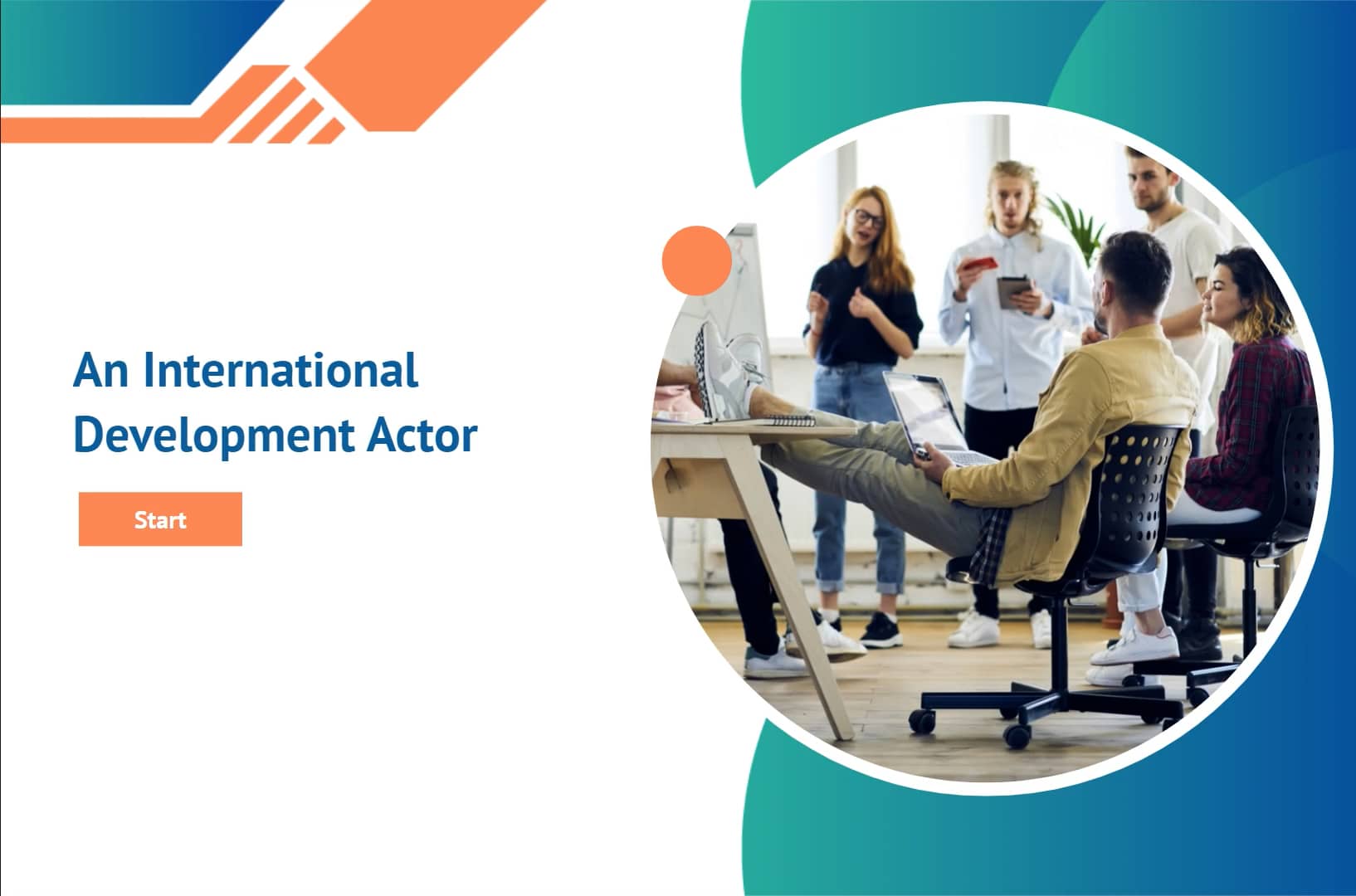 An International Development Actor

Start